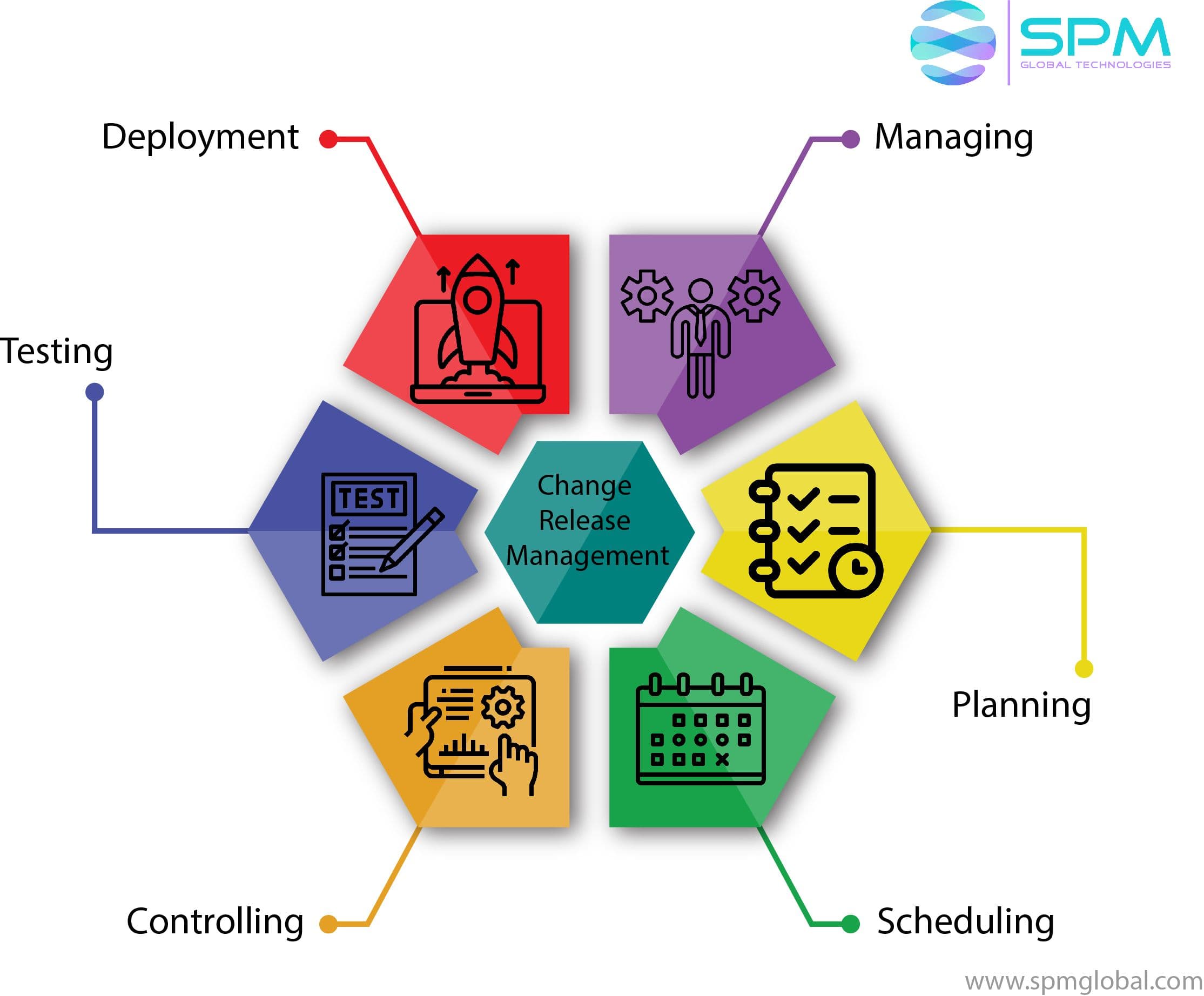 SPM
GLOBAL TECHNOLOGIES

Deployment

Managing

Testing

TEST

Change Release Management

Planning

Controlling

Scheduling

www.spmglobal.com